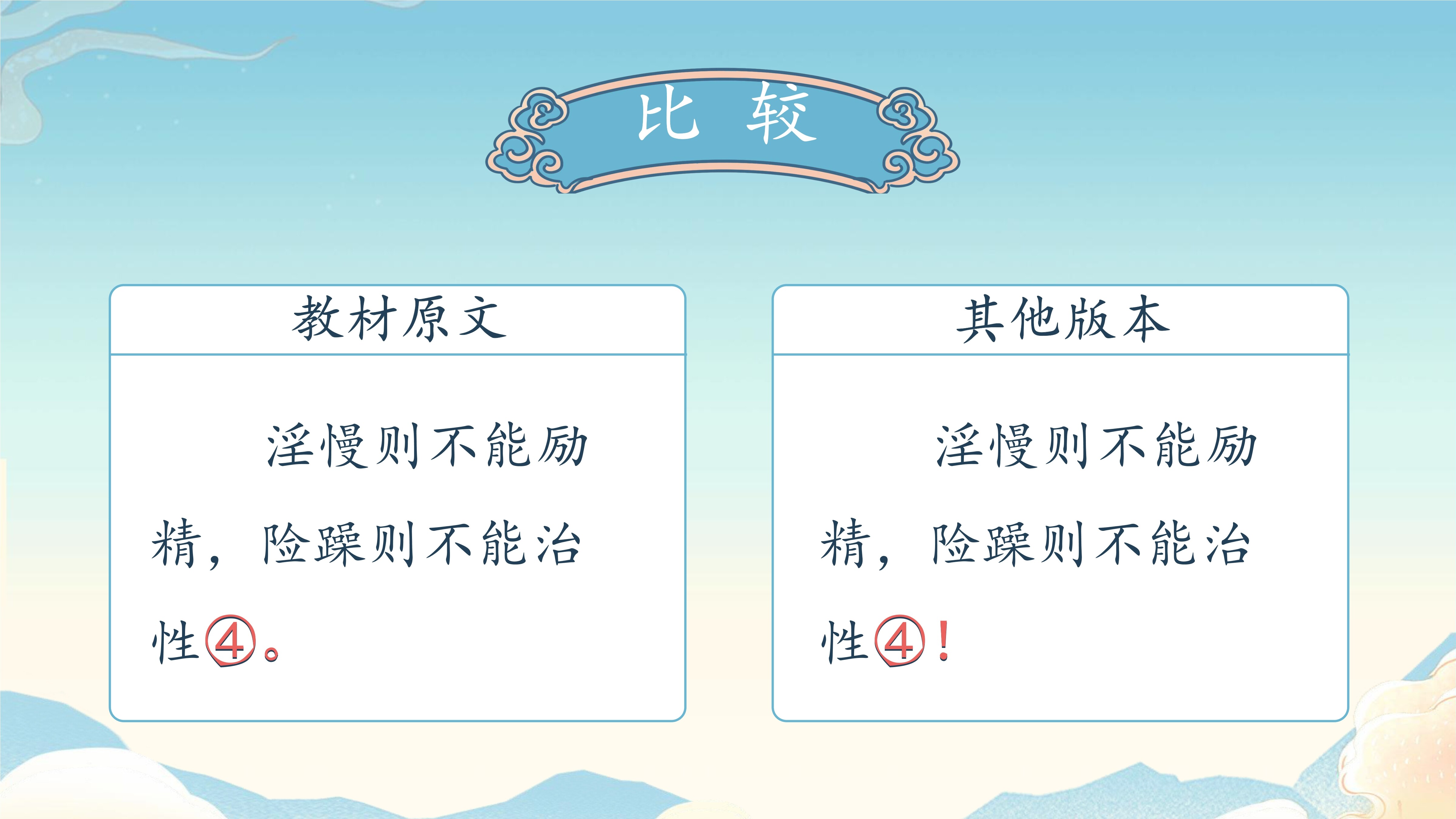 比 较

教材原文

淫慢则不能励精，险躁则不能治性④。

其他版本

淫慢则不能励精，险躁则不能治性④！